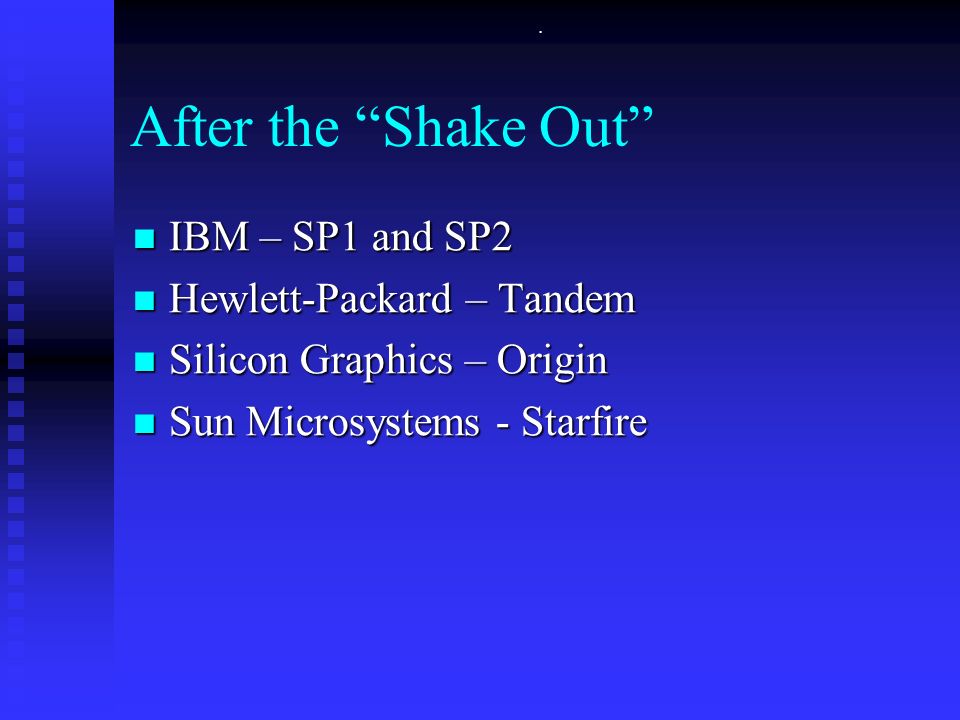 After the “Shake Out”

- IBM – SP1 and SP2
- Hewlett-Packard – Tandem
- Silicon Graphics – Origin
- Sun Microsystems - Starfire